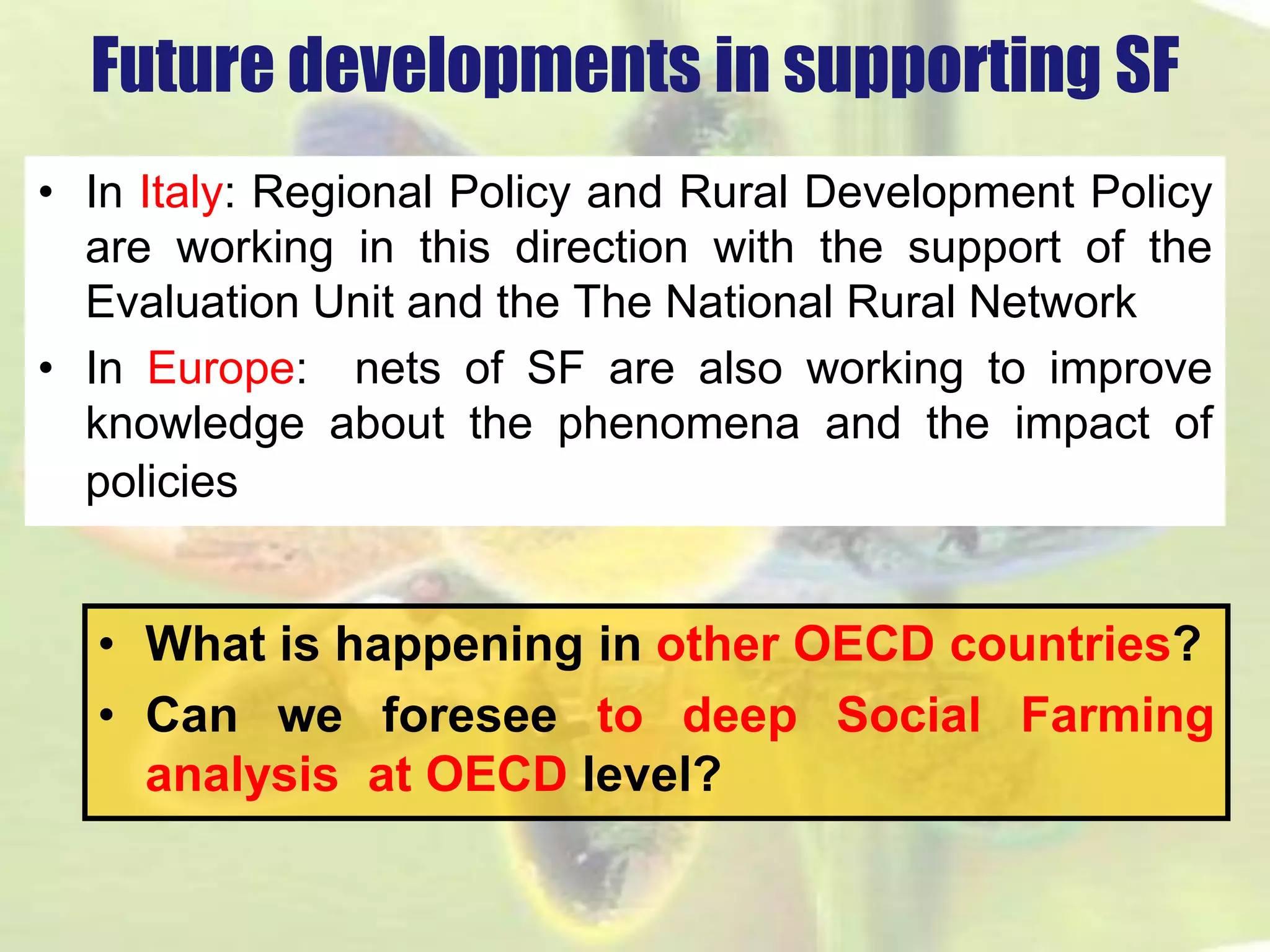 Future developments in supporting SF

• In Italy: Regional Policy and Rural Development Policy are working in this direction with the support of the Evaluation Unit and the The National Rural Network

• In Europe: nets of SF are also working to improve knowledge about the phenomena and the impact of policies

• What is happening in other OECD countries?

• Can we foresee to deep Social Farming analysis at OECD level?